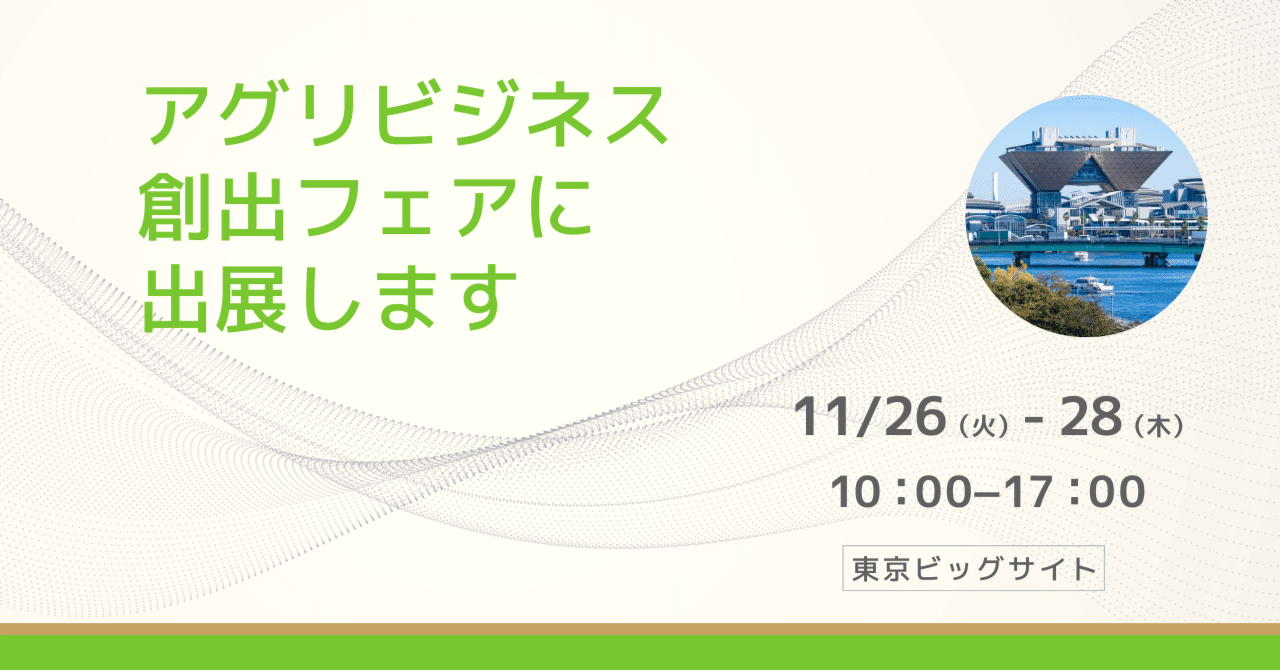 アグリビジネス
創出フェアに
出展します

11/26（火）- 28（木）
10：00–17：00

東京ビッグサイト